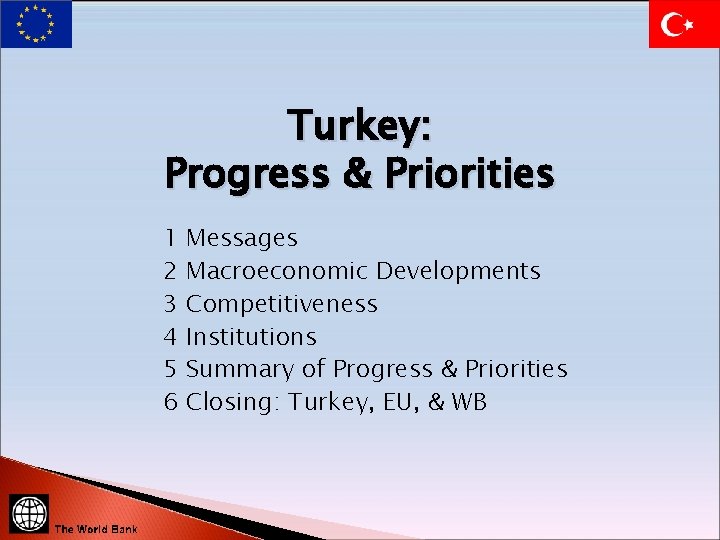 Turkey:
Progress & Priorities

1 Messages
2 Macroeconomic Developments
3 Competitiveness
4 Institutions
5 Summary of Progress & Priorities
6 Closing: Turkey, EU, & WB

The World Bank